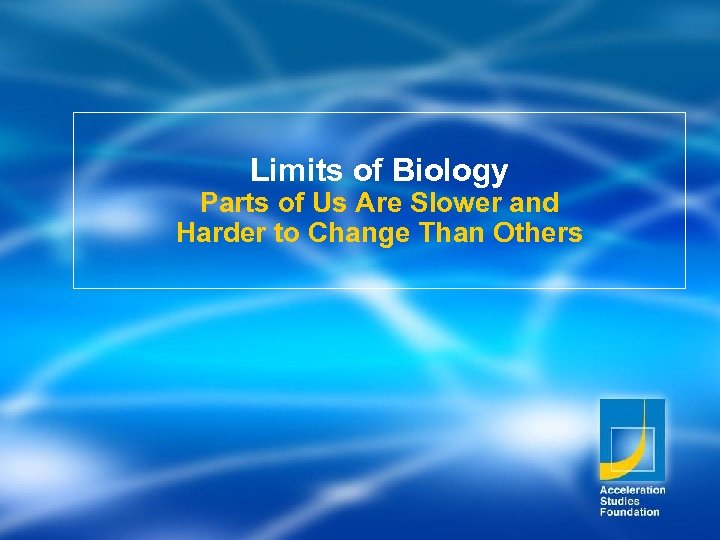 Limits of Biology
Parts of Us Are Slower and Harder to Change Than Others

Acceleration Studies Foundation